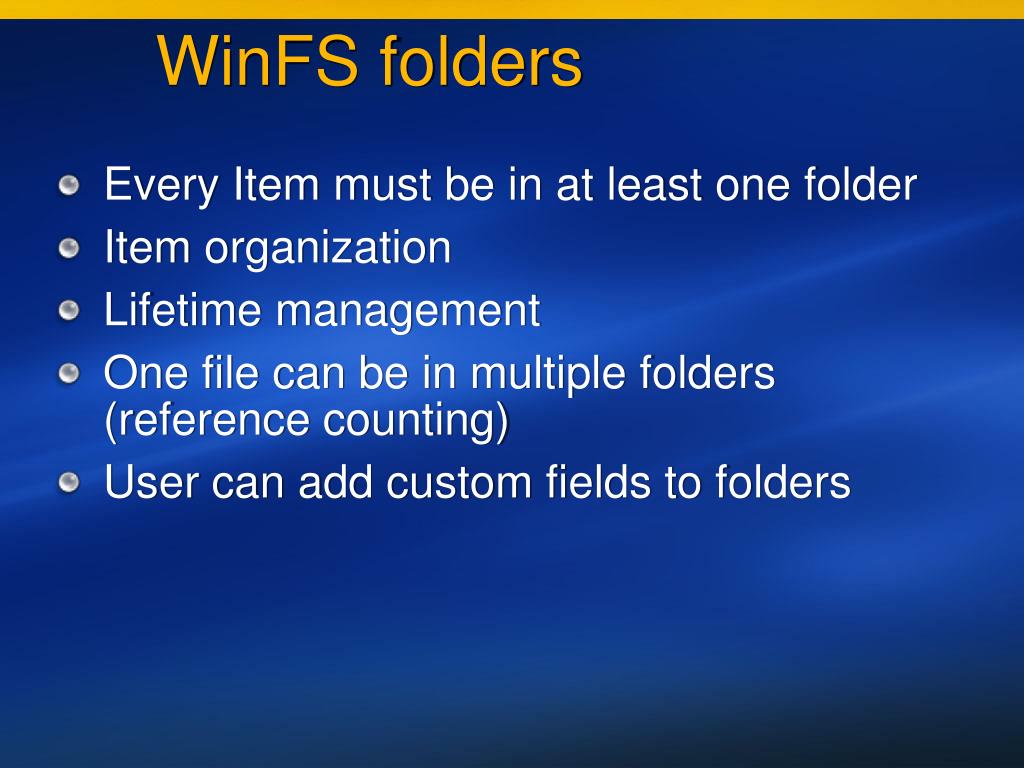 WinFS folders

Every Item must be in at least one folder

Item organization

Lifetime management

One file can be in multiple folders (reference counting)

User can add custom fields to folders